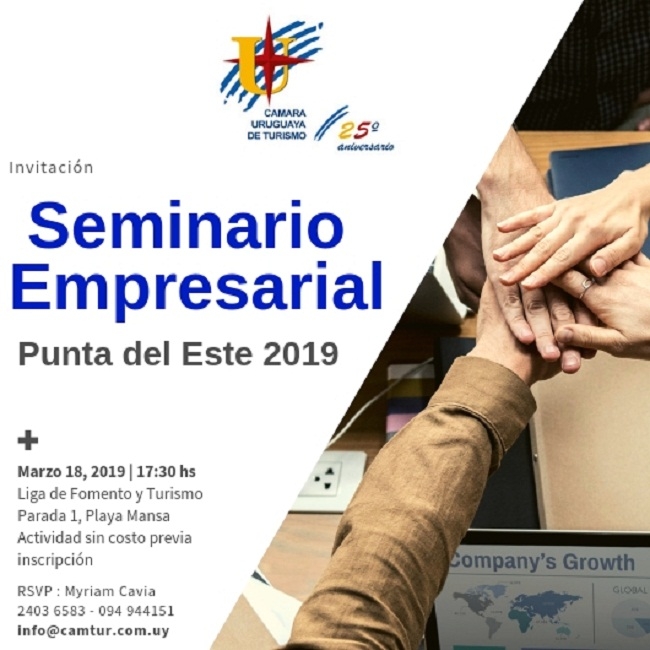 U
CAMARA URUGUAYA DE TURISMO
25º aniversario

Invitación

Seminario Empresarial

Punta del Este 2019

+

Marzo 18, 2019 | 17:30 hs
Liga de Fomento y Turismo
Parada 1, Playa Mansa
Actividad sin costo previa inscripción

RSVP : Myriam Cavia
2403 6583 - 094 944151
info@camtur.com.uy

Company's Growth
GLOBAL